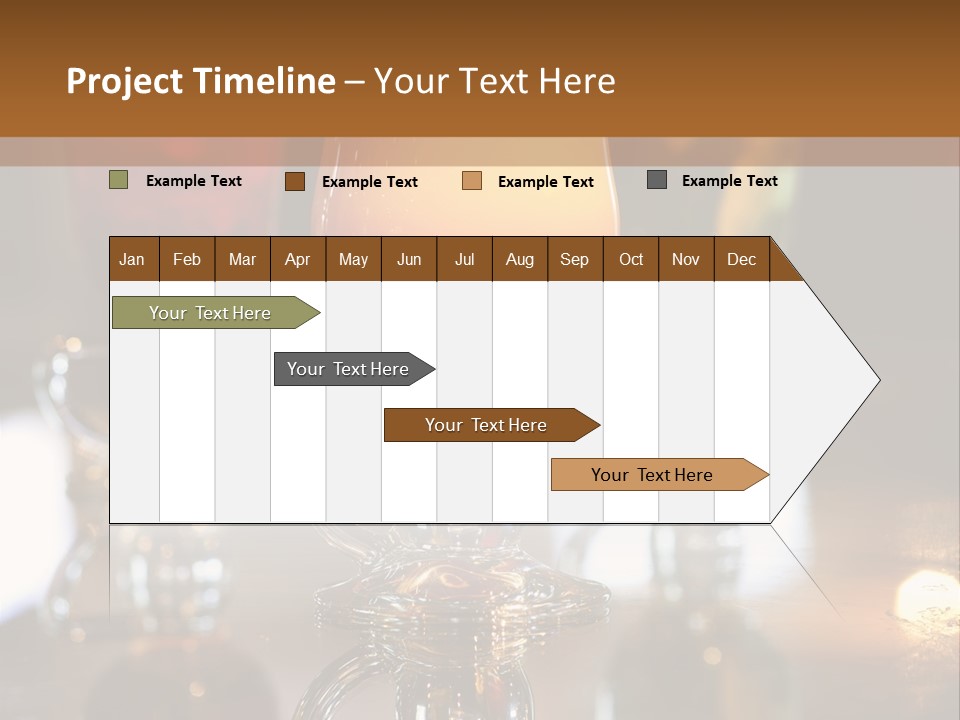 Project Timeline – Your Text Here

Example Text
Example Text
Example Text
Example Text

| Jan | Feb | Mar | Apr | May | Jun | Jul | Aug | Sep | Oct | Nov | Dec |
|---|---|---|---|---|---|---|---|---|---|---|---|

Your Text Here
Your Text Here
Your Text Here
Your Text Here